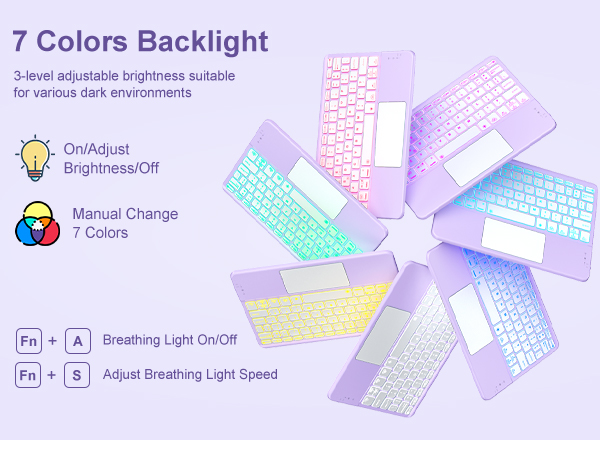 7 Colors Backlight

3-level adjustable brightness suitable for various dark environments

On/Adjust Brightness/Off

Manual Change 7 Colors

Fn + A Breathing Light On/Off

Fn + S Adjust Breathing Light Speed